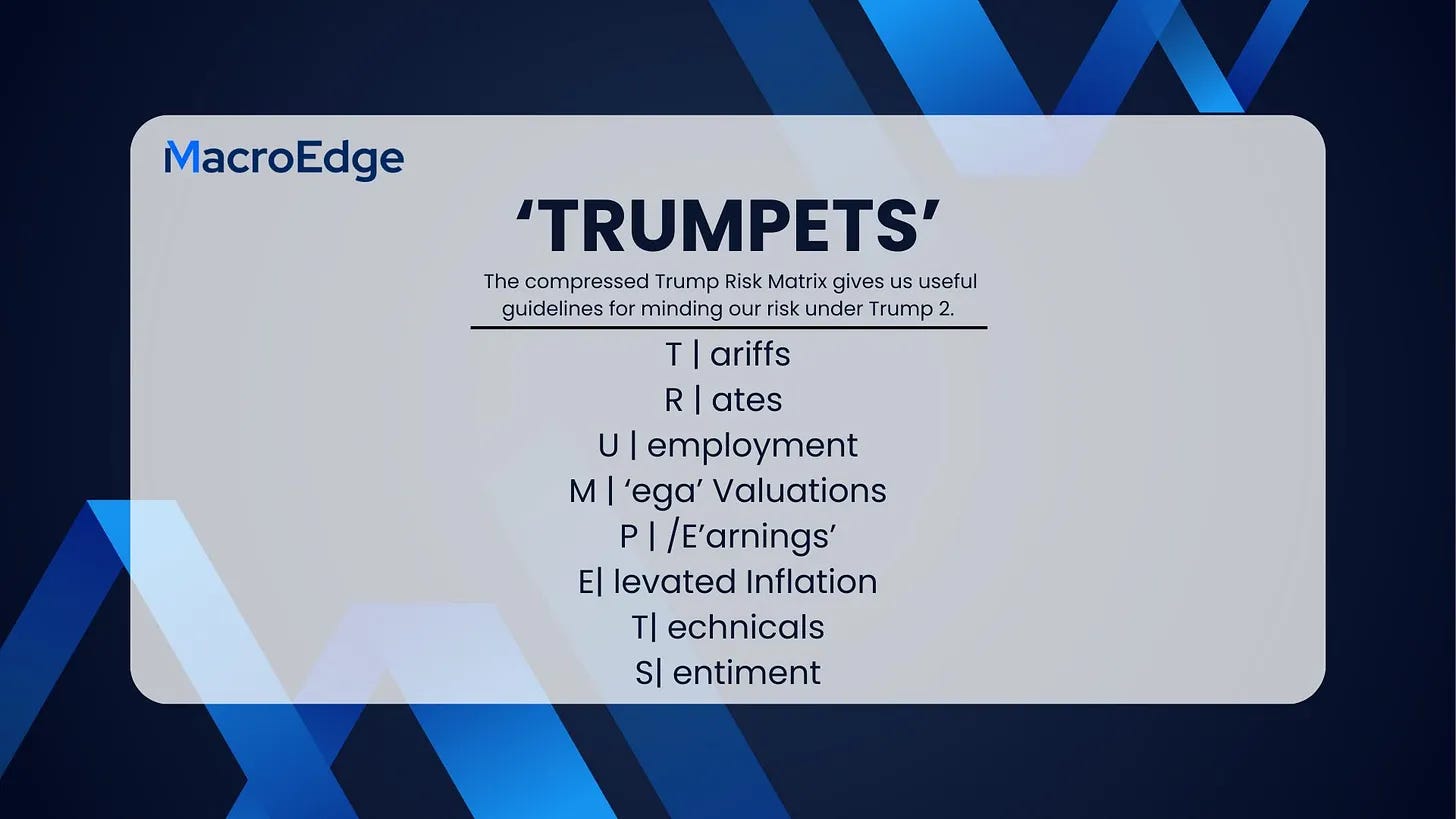 MacroEdge

‘TRUMPETS’

The compressed Trump Risk Matrix gives us useful guidelines for minding our risk under Trump 2.

T | ariffs
R | ates
U | employment
M | ‘ega’ Valuations
P | /E’arnings’
E| levated Inflation
T| echnicals
S| entiment